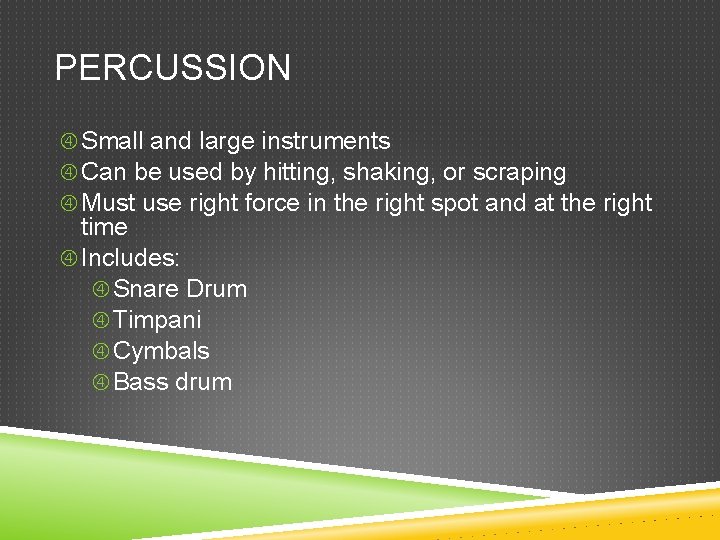 PERCUSSION

④ Small and large instruments
④ Can be used by hitting, shaking, or scraping
④ Must use right force in the right spot and at the right time
④ Includes:
④ Snare Drum
④ Timpani
④ Cymbals
④ Bass drum